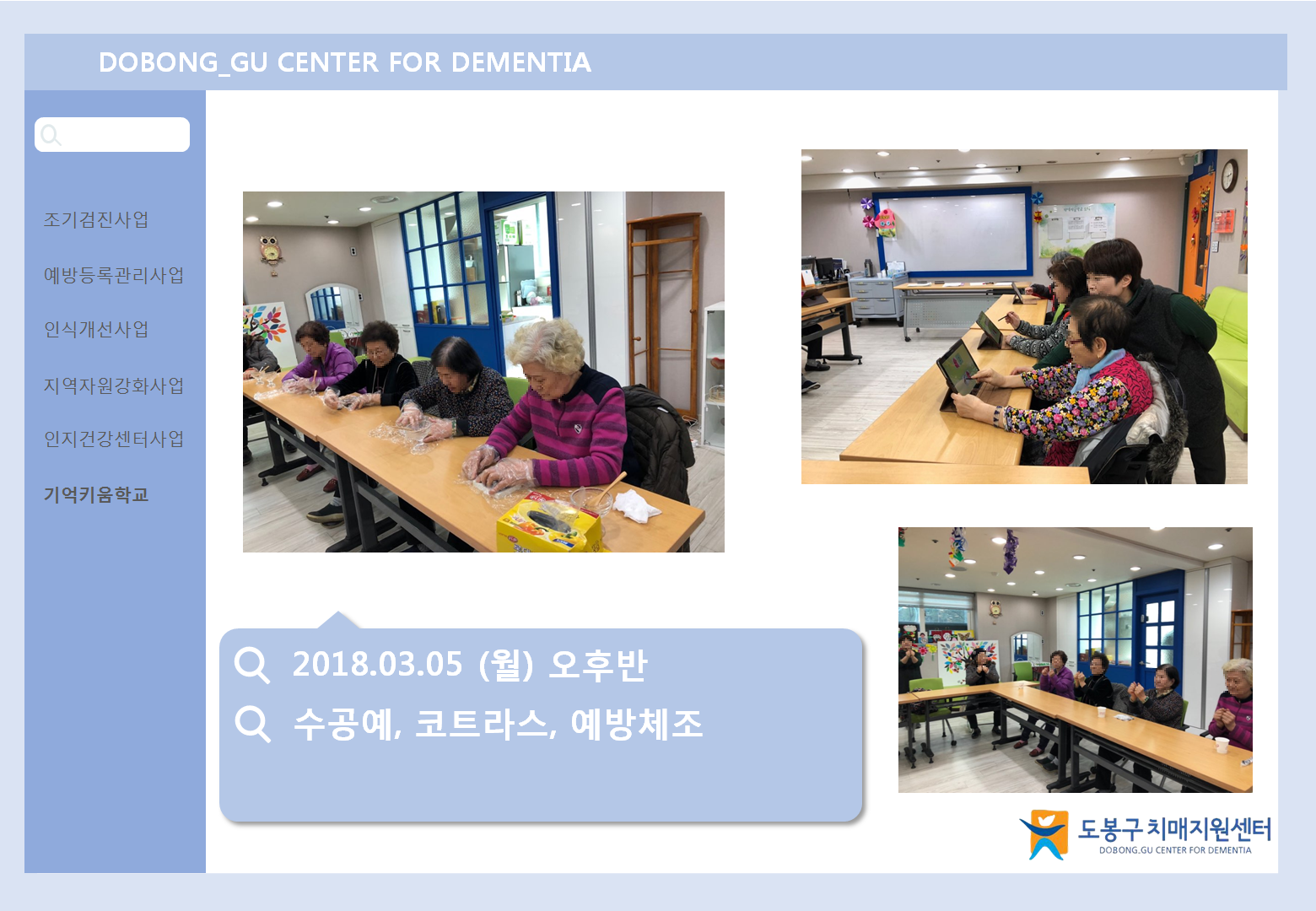 DOBONG_GU CENTER FOR DEMENTIA

조기검진사업

예방등록관리사업

인식개선사업

지역자원강화사업

인지건강센터사업

기억키움학교

2018.03.05 (월) 오후반

수공예, 코트라스, 예방체조

도봉구치매지원센터
DOBONG.GU CENTER FOR DEMENTIA